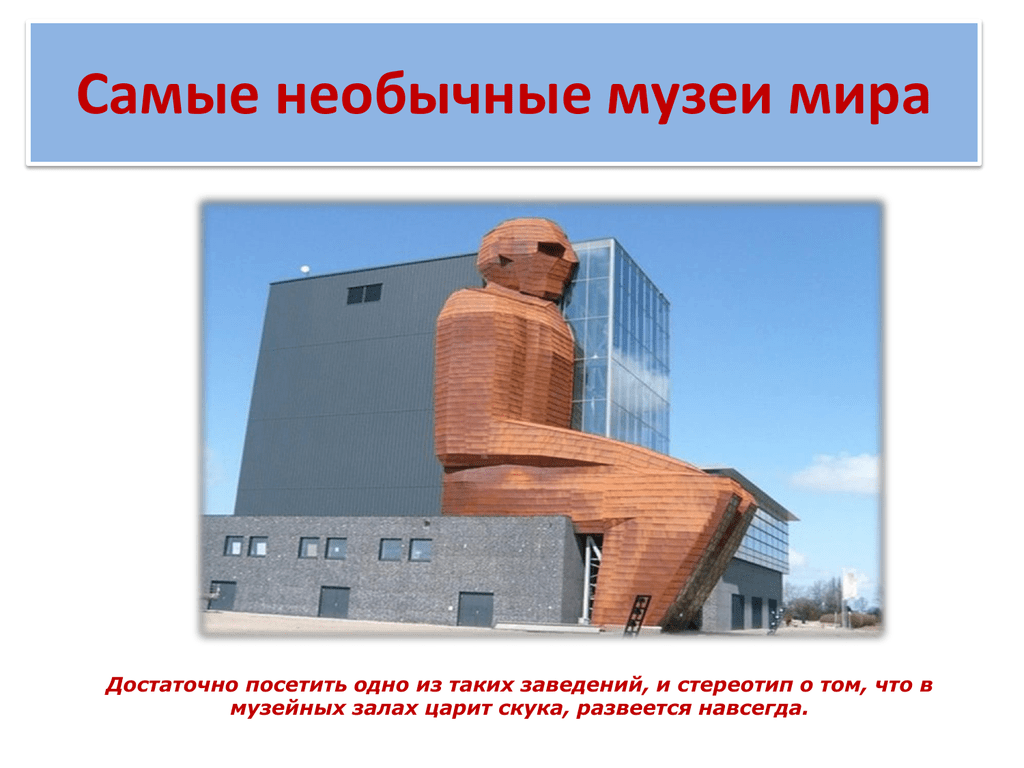 Самые необычные музеи мира

Достаточно посетить одно из таких заведений, и стереотип о том, что в музейных залах царит скука, развеется навсегда.